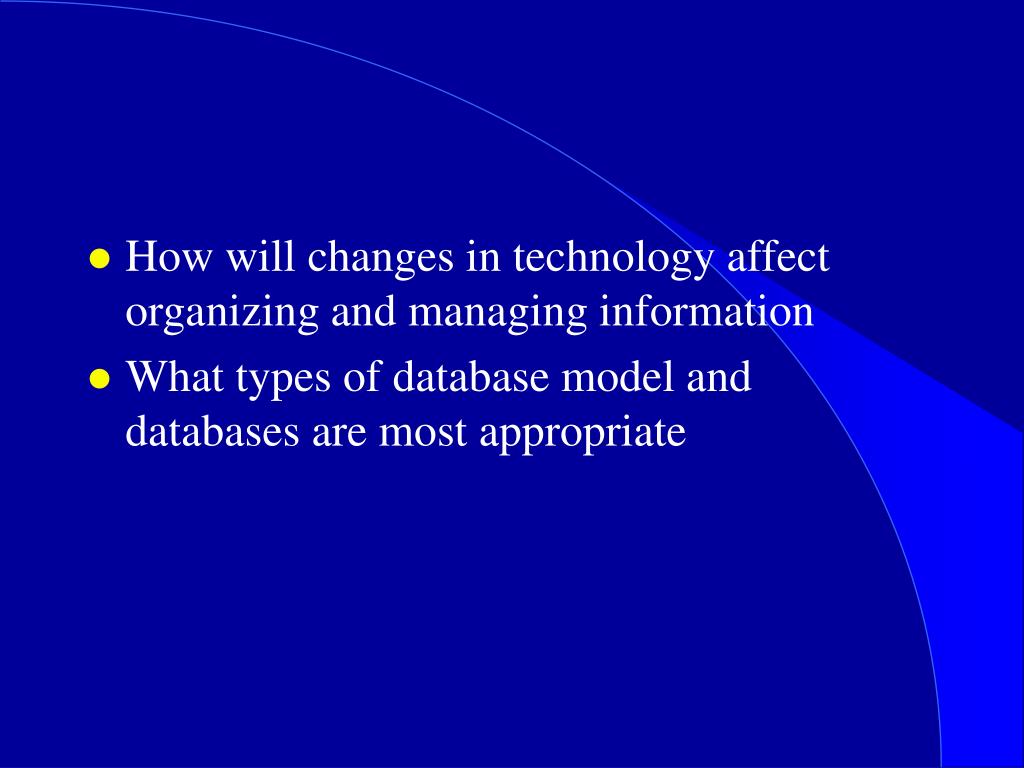 - How will changes in technology affect organizing and managing information
- What types of database model and databases are most appropriate